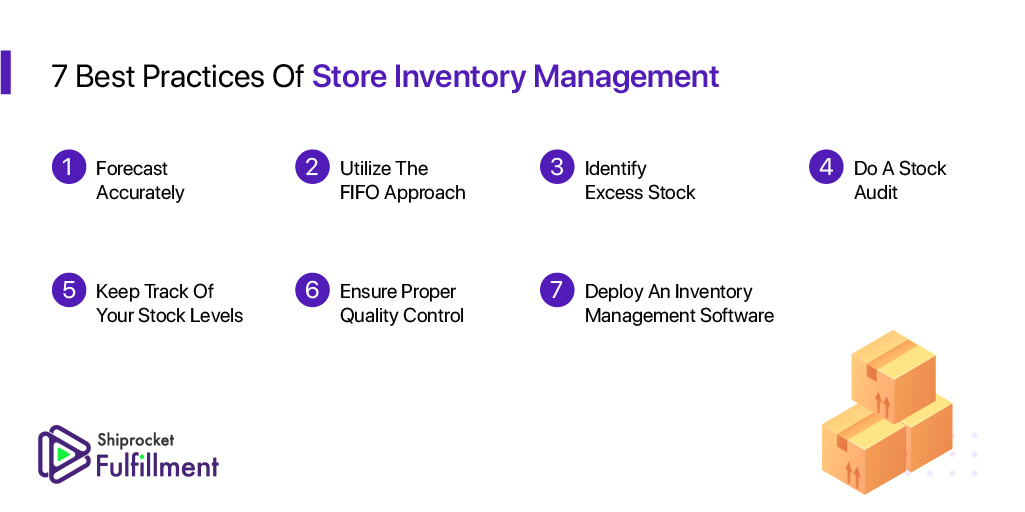 7 Best Practices Of Store Inventory Management

1 Forecast Accurately

2 Utilize The FIFO Approach

3 Identify Excess Stock

4 Do A Stock Audit

5 Keep Track Of Your Stock Levels

6 Ensure Proper Quality Control

7 Deploy An Inventory Management Software

Shiprocket Fulfillment